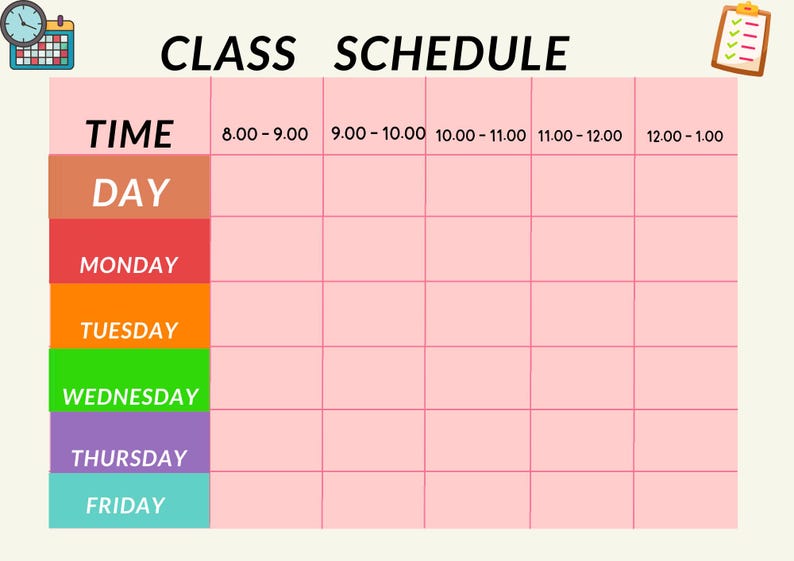 CLASS SCHEDULE

| TIME | 8.00 - 9.00 | 9.00 - 10.00 | 10.00 - 11.00 | 11.00 - 12.00 | 12.00 - 1.00 |
|---|---|---|---|---|---|
| DAY | | | | | |
| MONDAY | | | | | |
| TUESDAY | | | | | |
| WEDNESDAY | | | | | |
| THURSDAY | | | | | |
| FRIDAY | | | | | |